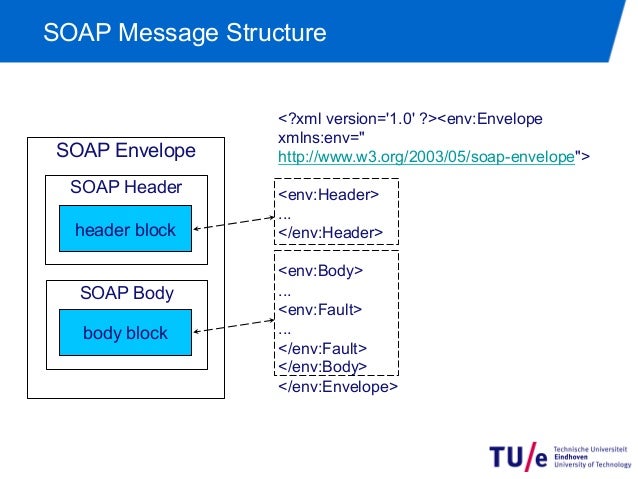 SOAP Message Structure

SOAP Envelope

SOAP Header

header block

SOAP Body

body block

<?xml version='1.0' ?><env:Envelope xmlns:env=" http://www.w3.org/2003/05/soap-envelope">

<env:Header>
...
</env:Header>

<env:Body>
...
<env:Fault>
...
</env:Fault>
</env:Body>

</env:Envelope>

TU/e Technische Universiteit Eindhoven University of Technology